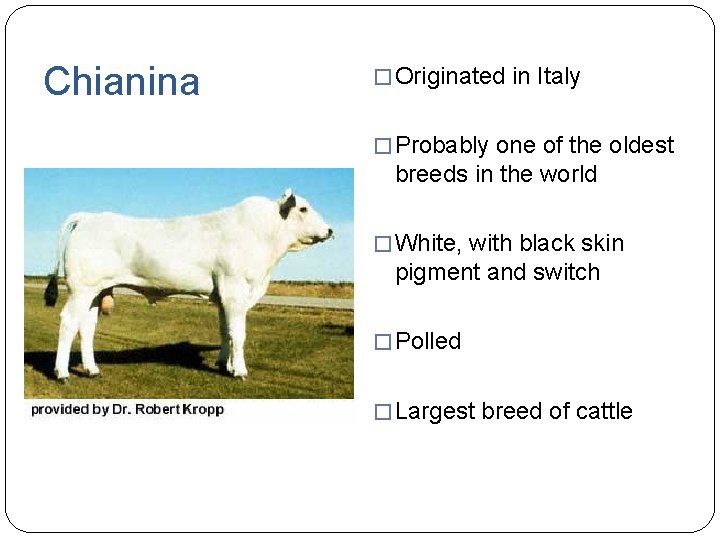 Chianina

provided by Dr. Robert Kropp

□ Originated in Italy

□ Probably one of the oldest breeds in the world

□ White, with black skin pigment and switch

□ Polled

□ Largest breed of cattle